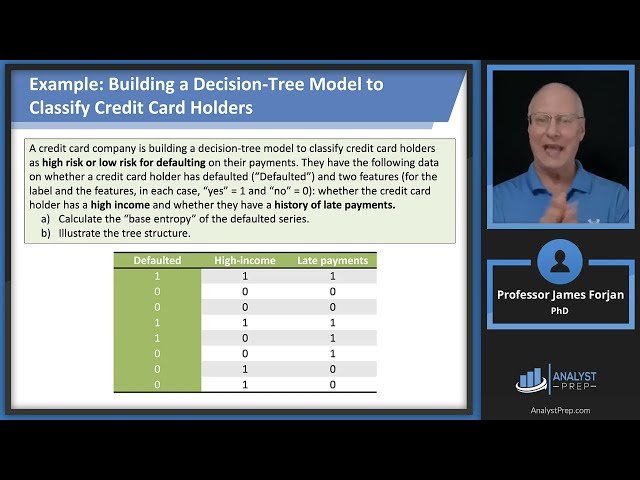 Example: Building a Decision-Tree Model to Classify Credit Card Holders

A credit card company is building a decision-tree model to classify credit card holders as high risk or low risk for defaulting on their payments. They have the following data on whether a credit card holder has defaulted ("Defaulted") and two features (for the label and the features, in each case, "yes" = 1 and "no" = 0): whether the credit card holder has a high income and whether they have a history of late payments.
a) Calculate the "base entropy" of the defaulted series.
b) Illustrate the tree structure.

| Defaulted | High-income | Late payments |
|---|---|---|
| 1 | 1 | 1 |
| 0 | 0 | 0 |
| 0 | 0 | 0 |
| 1 | 1 | 1 |
| 1 | 0 | 1 |
| 0 | 0 | 1 |
| 0 | 1 | 0 |
| 0 | 1 | 0 |

Professor James Forjan
PhD

ANALYST PREP

AnalystPrep.com